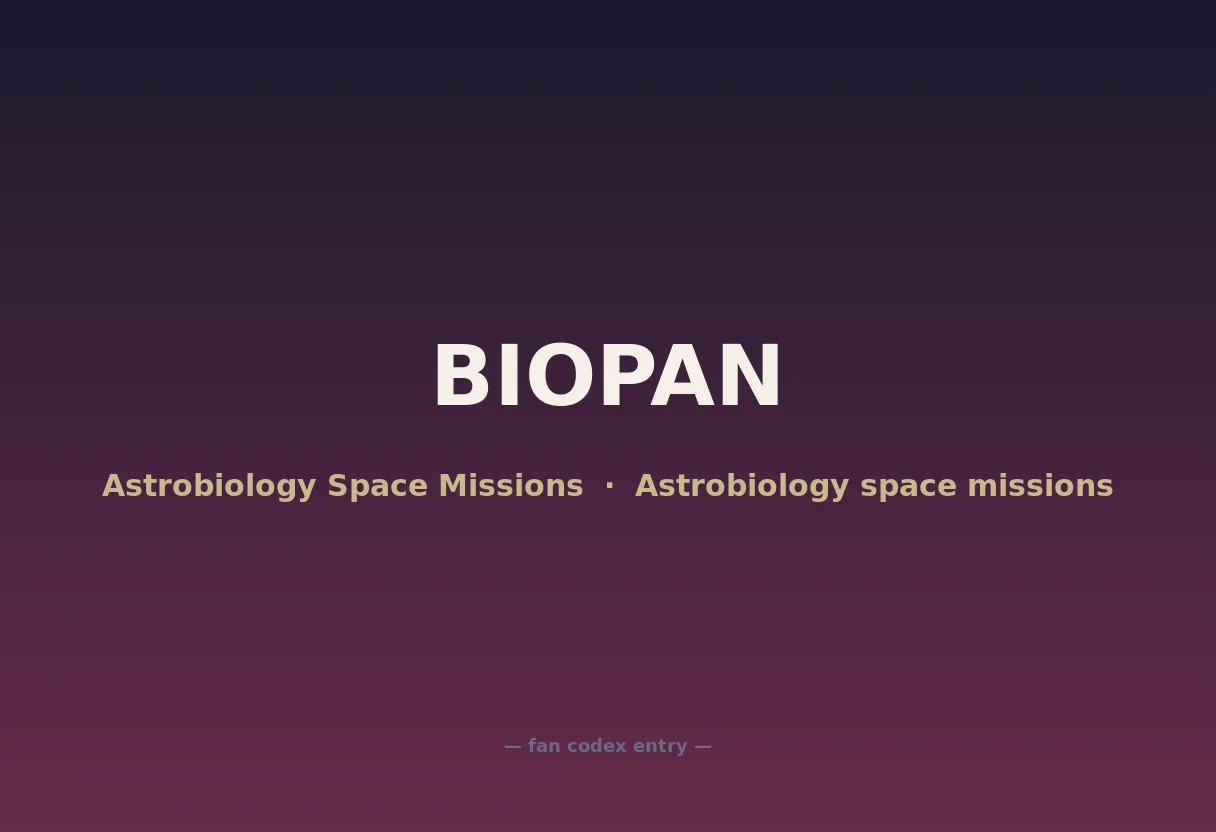 BIOPAN

Astrobiology Space Missions · Astrobiology space missions

— fan codex entry —